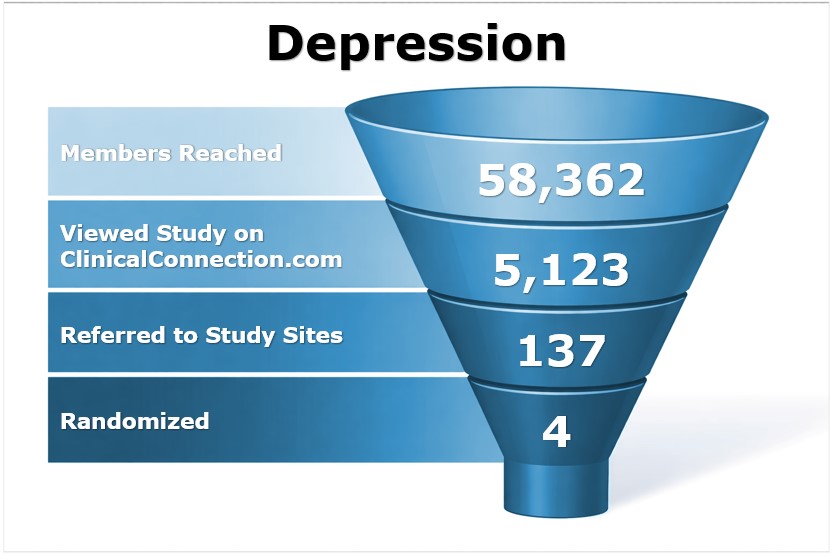 Depression

Members Reached
58,362

Viewed Study on ClinicalConnection.com
5,123

Referred to Study Sites
137

Randomized
4